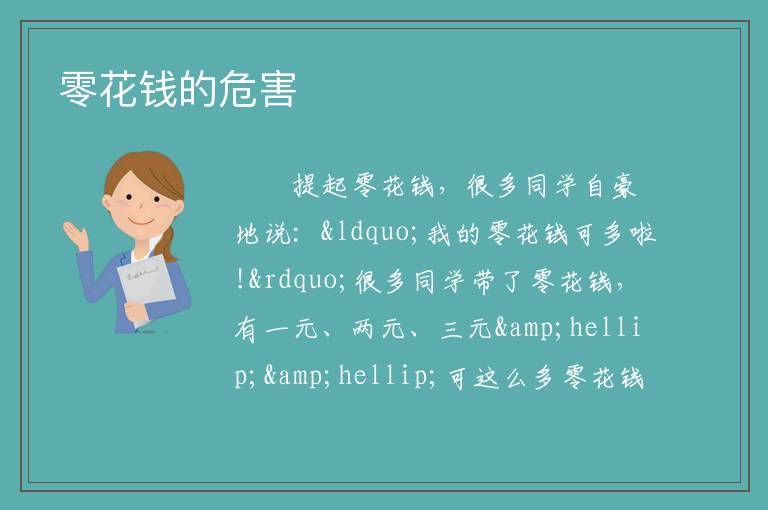 零花钱的危害

提起零花钱，很多同学自豪地说：&ldquo;我的零花钱可多啦!&rdquo;很多同学带了零花钱，有一元、两元、三元&amp;hellip;&amp;hellip;可这么多零花钱